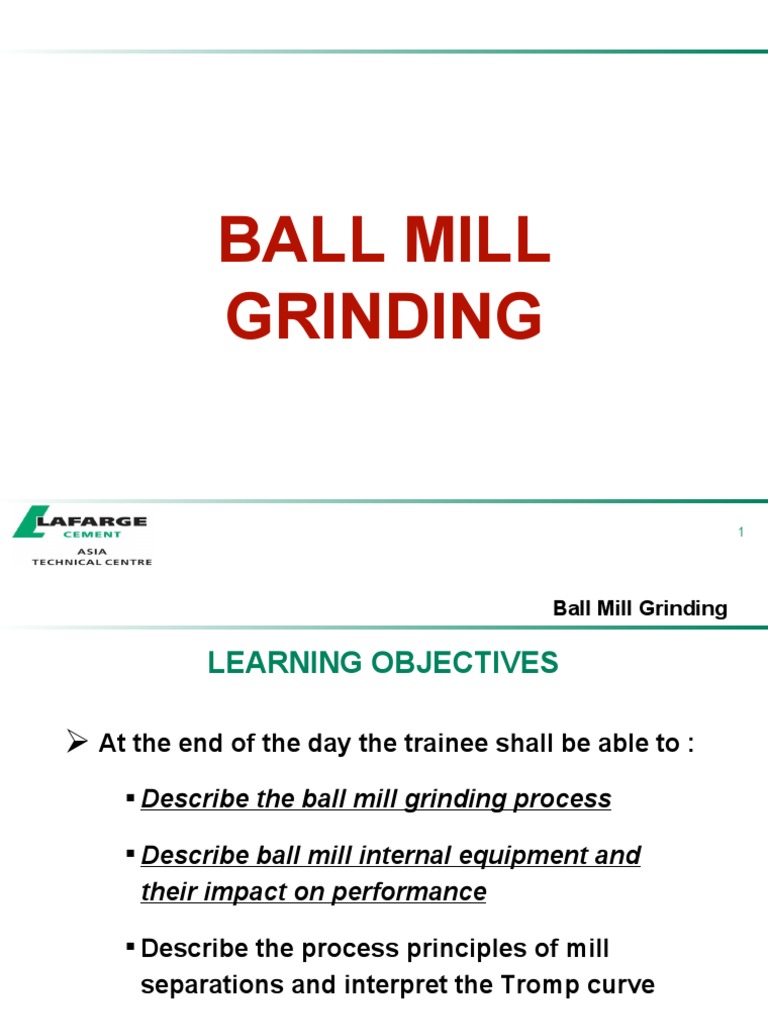 BALL MILL GRINDING

LAFARGE
CEMENT
ASIA
TECHNICAL CENTRE

1

Ball Mill Grinding

LEARNING OBJECTIVES

➢ At the end of the day the trainee shall be able to :

▪ Describe the ball mill grinding process

▪ Describe ball mill internal equipment and their impact on performance

▪ Describe the process principles of mill separations and interpret the Tromp curve